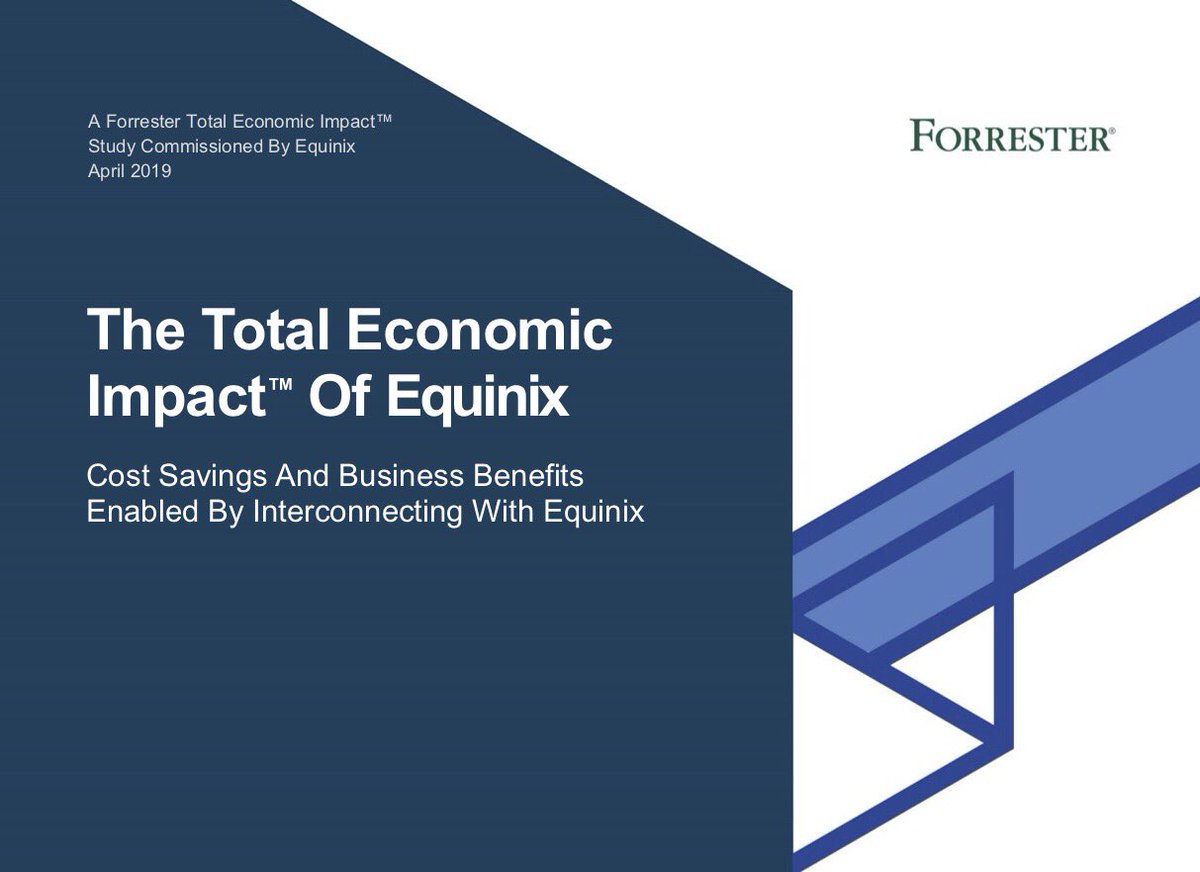 A Forrester Total Economic Impact™
Study Commissioned By Equinix
April 2019

FORRESTER®

The Total Economic Impact™ Of Equinix

Cost Savings And Business Benefits Enabled By Interconnecting With Equinix